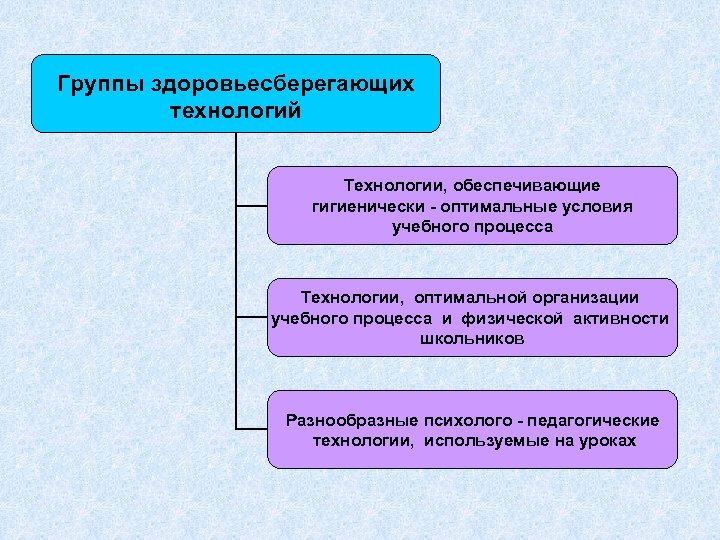 Группы здоровьесберегающих технологий

Технологии, обеспечивающие гигиенически - оптимальные условия учебного процесса

Технологии, оптимальной организации учебного процесса и физической активности школьников

Разнообразные психолого - педагогические технологии, используемые на уроках